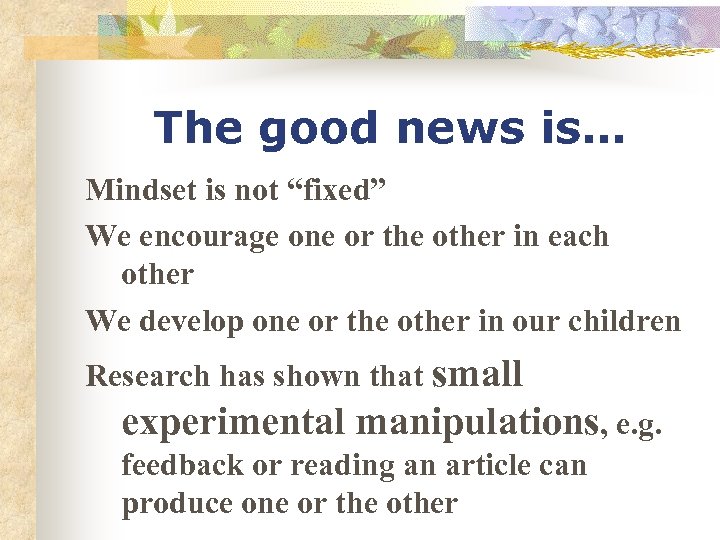 The good news is…

Mindset is not “fixed”

We encourage one or the other in each other

We develop one or the other in our children

Research has shown that small experimental manipulations, e.g. feedback or reading an article can produce one or the other